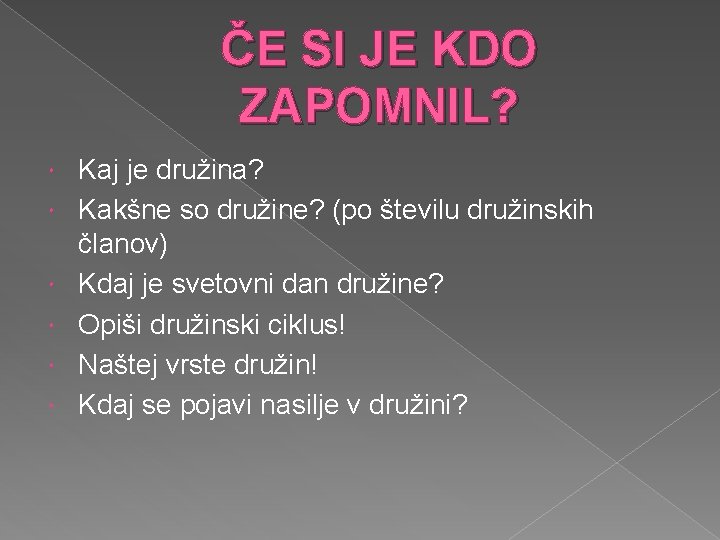 ČE SI JE KDO ZAPOMNIL?

- Kaj je družina?
- Kakšne so družine? (po številu družinskih članov)
- Kdaj je svetovni dan družine?
- Opiši družinski ciklus!
- Naštej vrste družin!
- Kdaj se pojavi nasilje v družini?